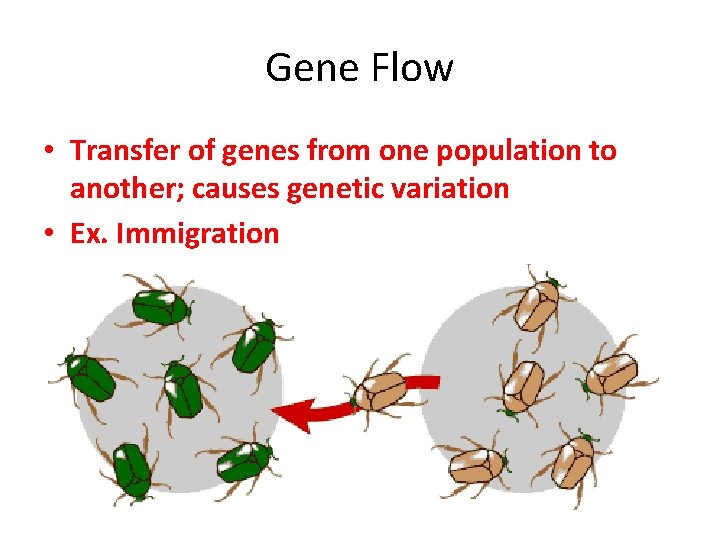 Gene Flow

• Transfer of genes from one population to another; causes genetic variation
• Ex. Immigration